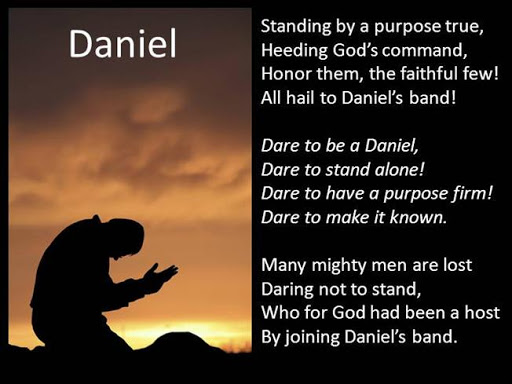 Daniel

Standing by a purpose true,
Heeding God's command,
Honor them, the faithful few!
All hail to Daniel's band!

Dare to be a Daniel,
Dare to stand alone!
Dare to have a purpose firm!
Dare to make it known.

Many mighty men are lost
Daring not to stand,
Who for God had been a host
By joining Daniel's band.